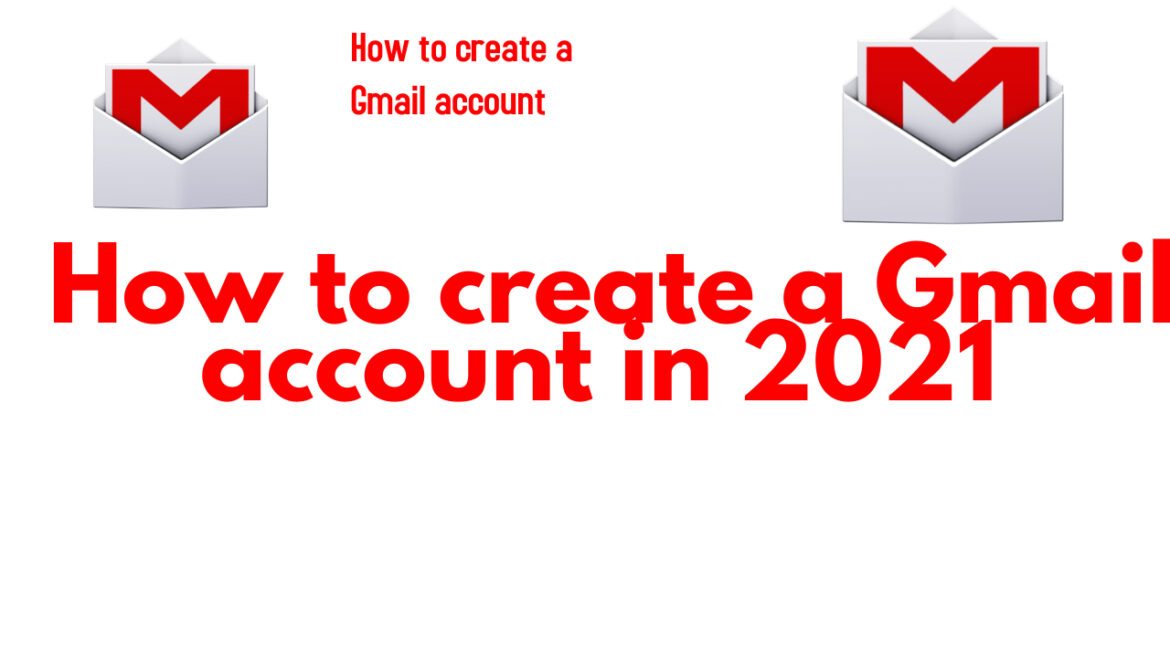 How to create a Gmail account

How to create a Gmail account in 2021